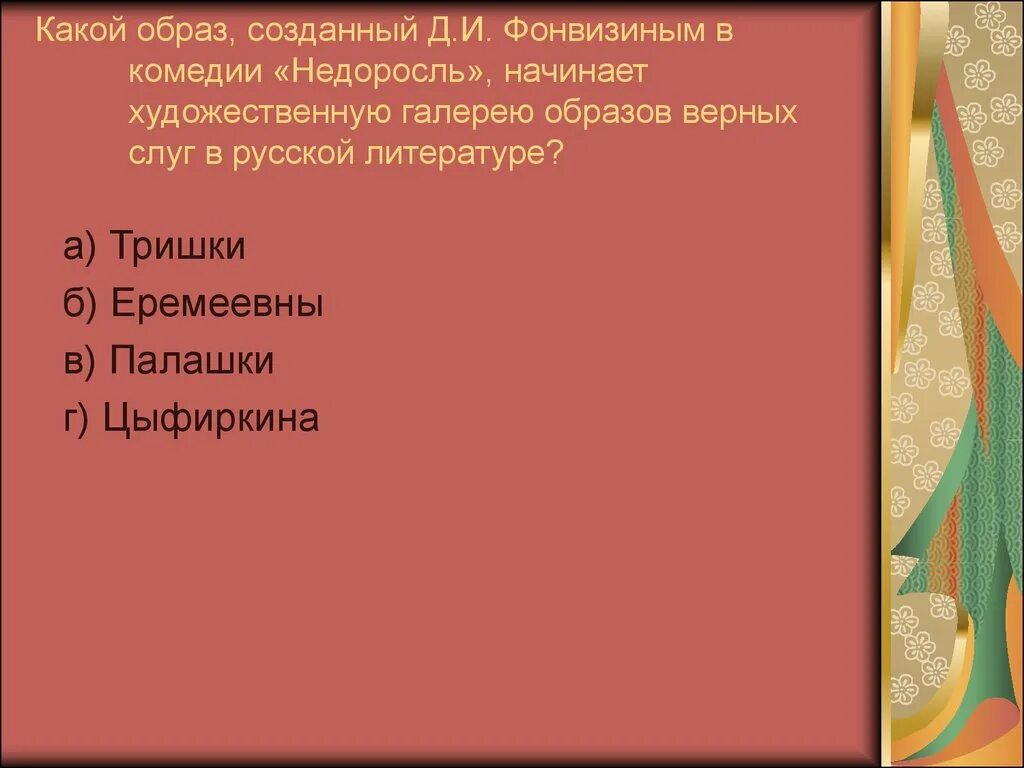 Какой образ, созданный Д.И. Фонвизиным в комедии «Недоросль», начинает художественную галерею образов верных слуг в русской литературе?

а) Тришки

б) Еремеевны

в) Палашки

г) Цыфиркина